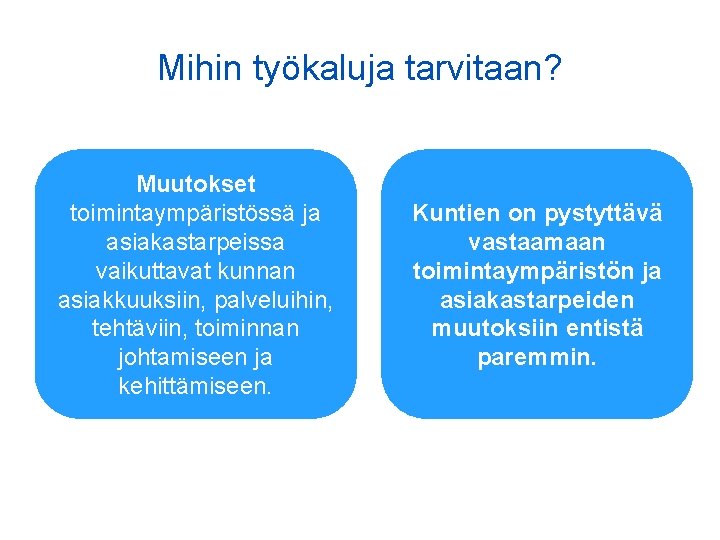 Mihin työkaluja tarvitaan?

Muutokset toimintaympäristössä ja asiakastarpeissa vaikuttavat kunnan asiakkuuksiin, palveluihin, tehtäviin, toiminnan johtamiseen ja kehittämiseen.

Kuntien on pystyttävä vastaamaan toimintaympäristön ja asiakastarpeiden muutoksiin entistä paremmin.